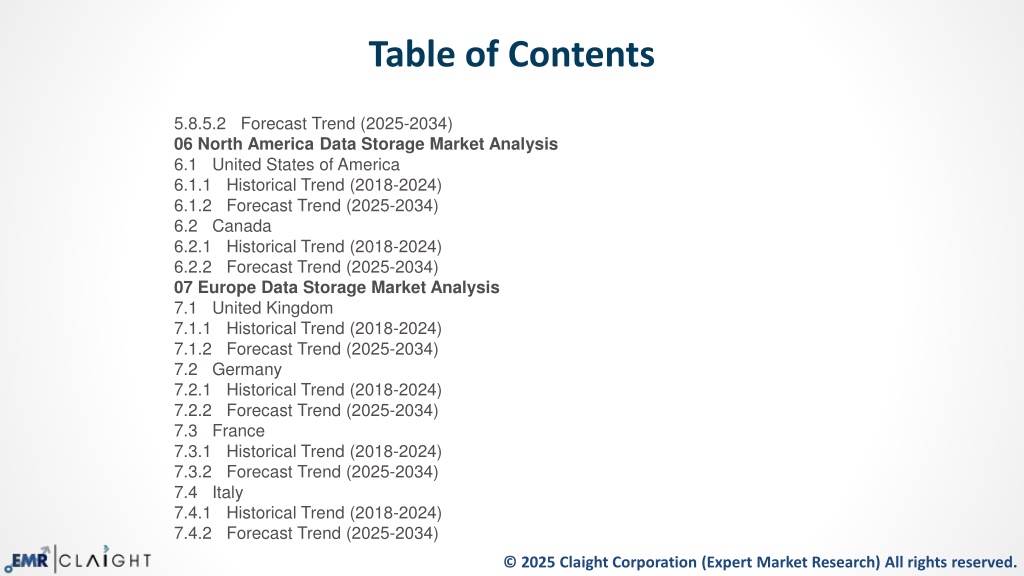 Table of Contents

5.8.5.2 Forecast Trend (2025-2034)
06 North America Data Storage Market Analysis
6.1 United States of America
6.1.1 Historical Trend (2018-2024)
6.1.2 Forecast Trend (2025-2034)
6.2 Canada
6.2.1 Historical Trend (2018-2024)
6.2.2 Forecast Trend (2025-2034)
07 Europe Data Storage Market Analysis
7.1 United Kingdom
7.1.1 Historical Trend (2018-2024)
7.1.2 Forecast Trend (2025-2034)
7.2 Germany
7.2.1 Historical Trend (2018-2024)
7.2.2 Forecast Trend (2025-2034)
7.3 France
7.3.1 Historical Trend (2018-2024)
7.3.2 Forecast Trend (2025-2034)
7.4 Italy
7.4.1 Historical Trend (2018-2024)
7.4.2 Forecast Trend (2025-2034)

EMR CLAIGHT

© 2025 Claight Corporation (Expert Market Research) All rights reserved.